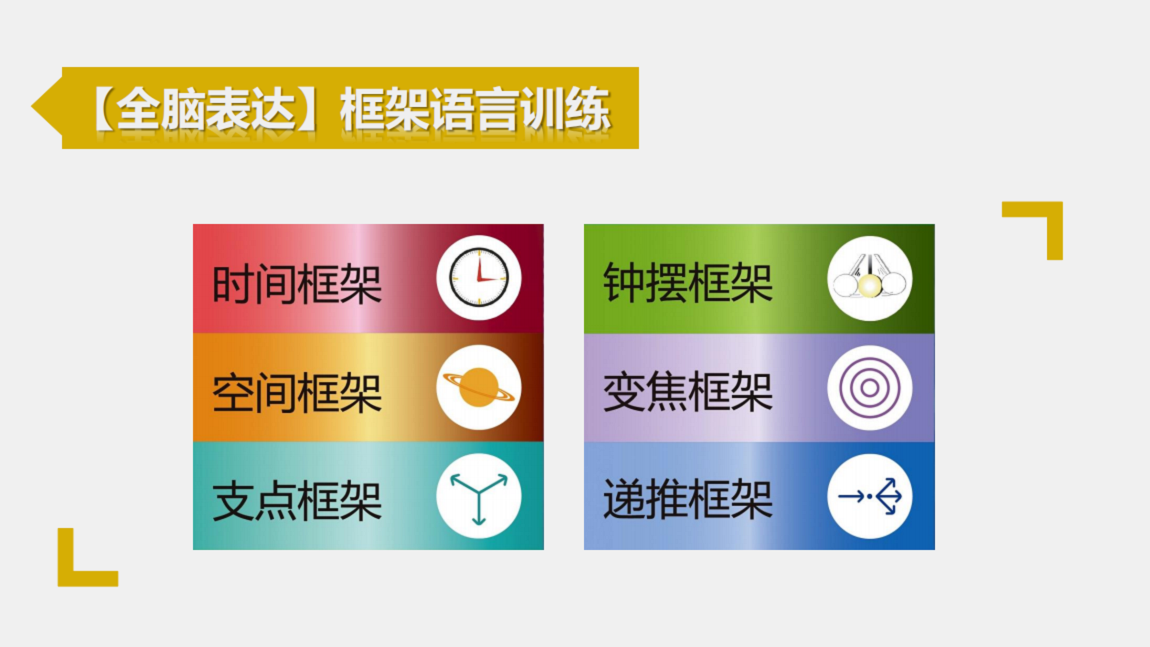 【全脑表达】框架语言训练

时间框架

空间框架

支点框架

钟摆框架

变焦框架

递推框架